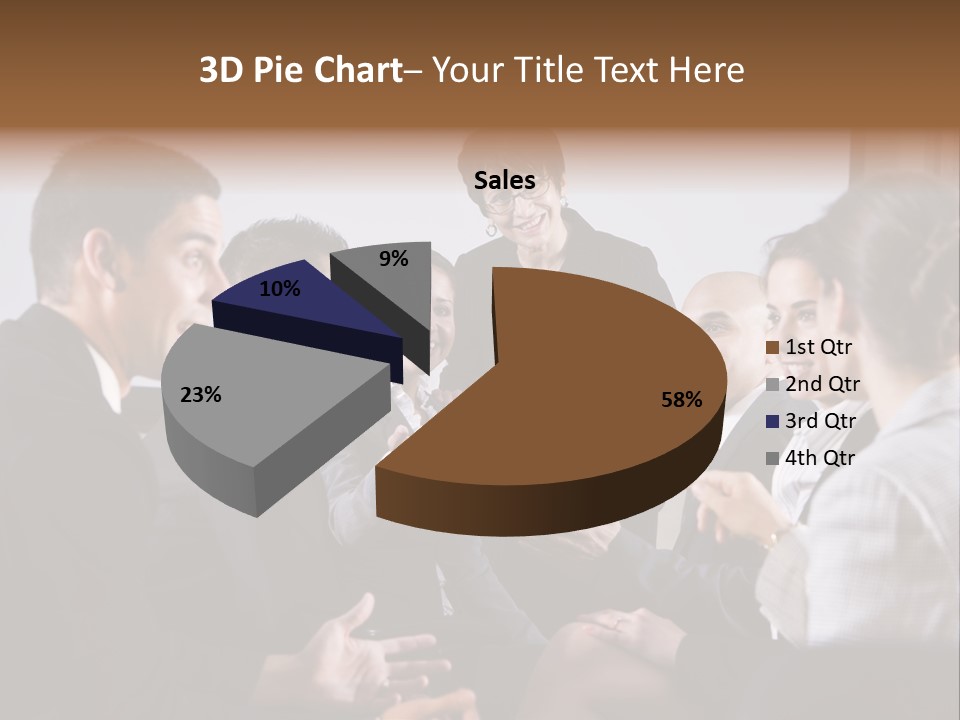 3D Pie Chart– Your Title Text Here

Sales

9%

10%

23%

58%

1st Qtr
2nd Qtr
3rd Qtr
4th Qtr